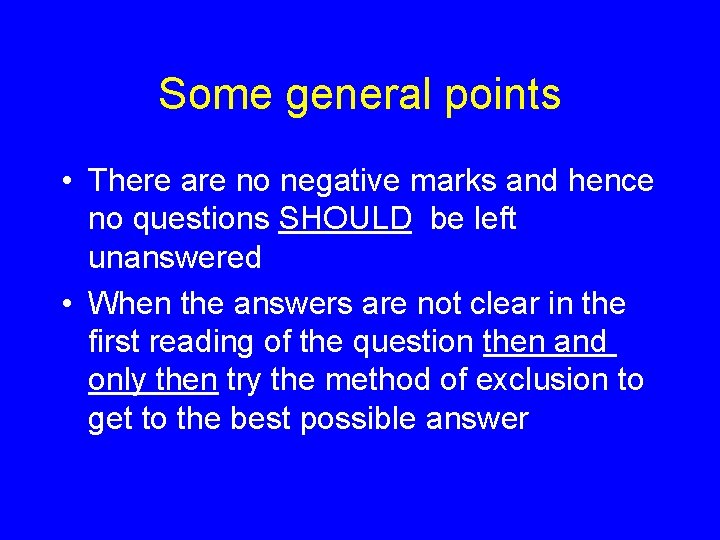 Some general points

• There are no negative marks and hence no questions SHOULD be left unanswered

• When the answers are not clear in the first reading of the question then and only then try the method of exclusion to get to the best possible answer